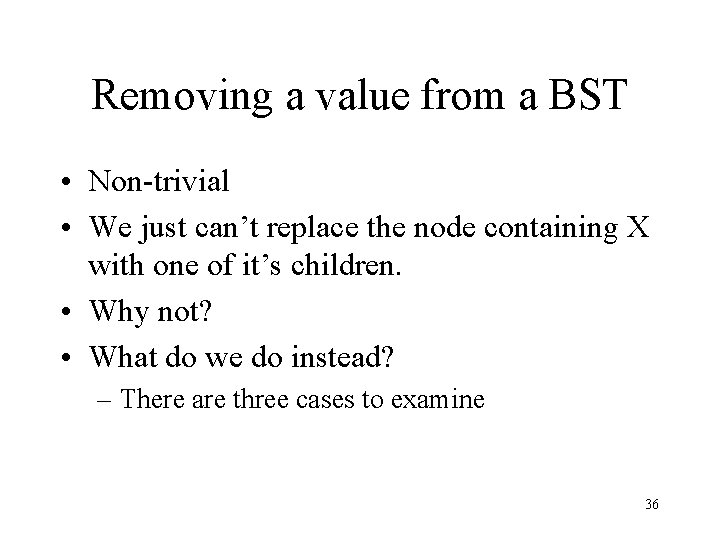 Removing a value from a BST

• Non-trivial
• We just can’t replace the node containing X with one of it’s children.
• Why not?
• What do we do instead?
– There are three cases to examine

36